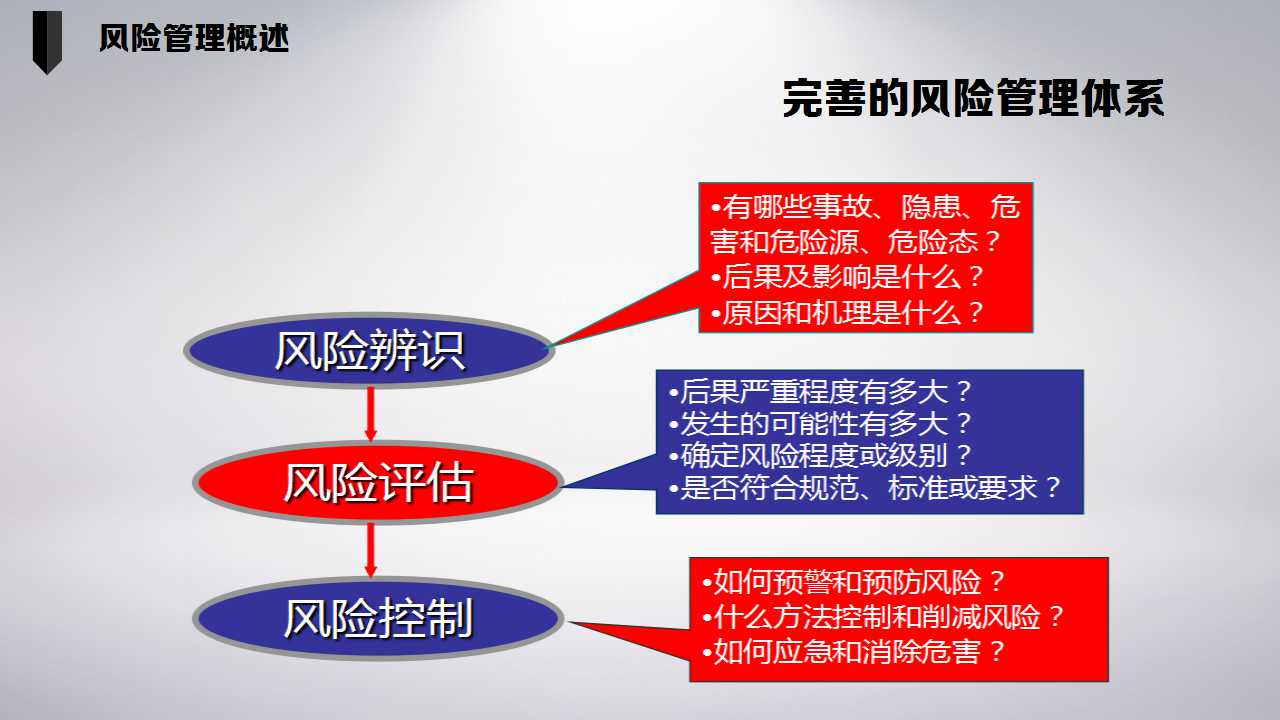 风险管理概述

完善的风险管理体系

风险辨识

•有哪些事故、隐患、危害和危险源、危险态？
•后果及影响是什么？
•原因和机理是什么？

风险评估

•后果严重程度有多大？
•发生的可能性有多大？
•确定风险程度或级别？
•是否符合规范、标准或要求？

风险控制

•如何预警和预防风险？
•什么方法控制和削减风险？
•如何应急和消除危害？